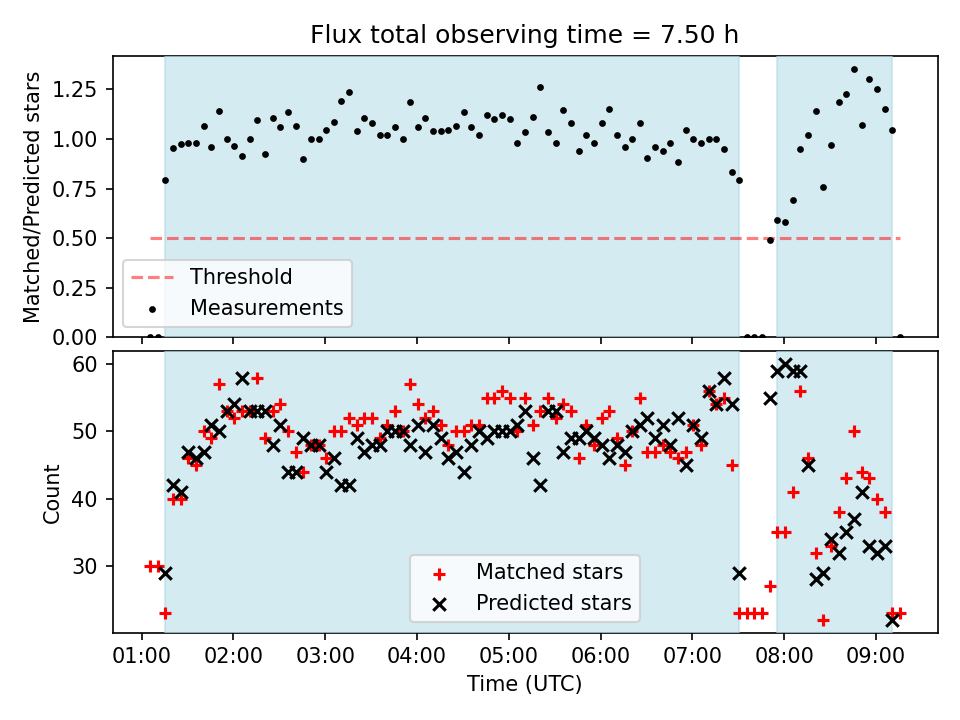 Flux total observing time = 7.50 h

Matched/Predicted stars

1.25
1.00
0.75
0.50
0.25
0.00

Threshold
Measurements

Count

60
50
40
30

Matched stars
Predicted stars

01:00 02:00 03:00 04:00 05:00 06:00 07:00 08:00 09:00

Time (UTC)